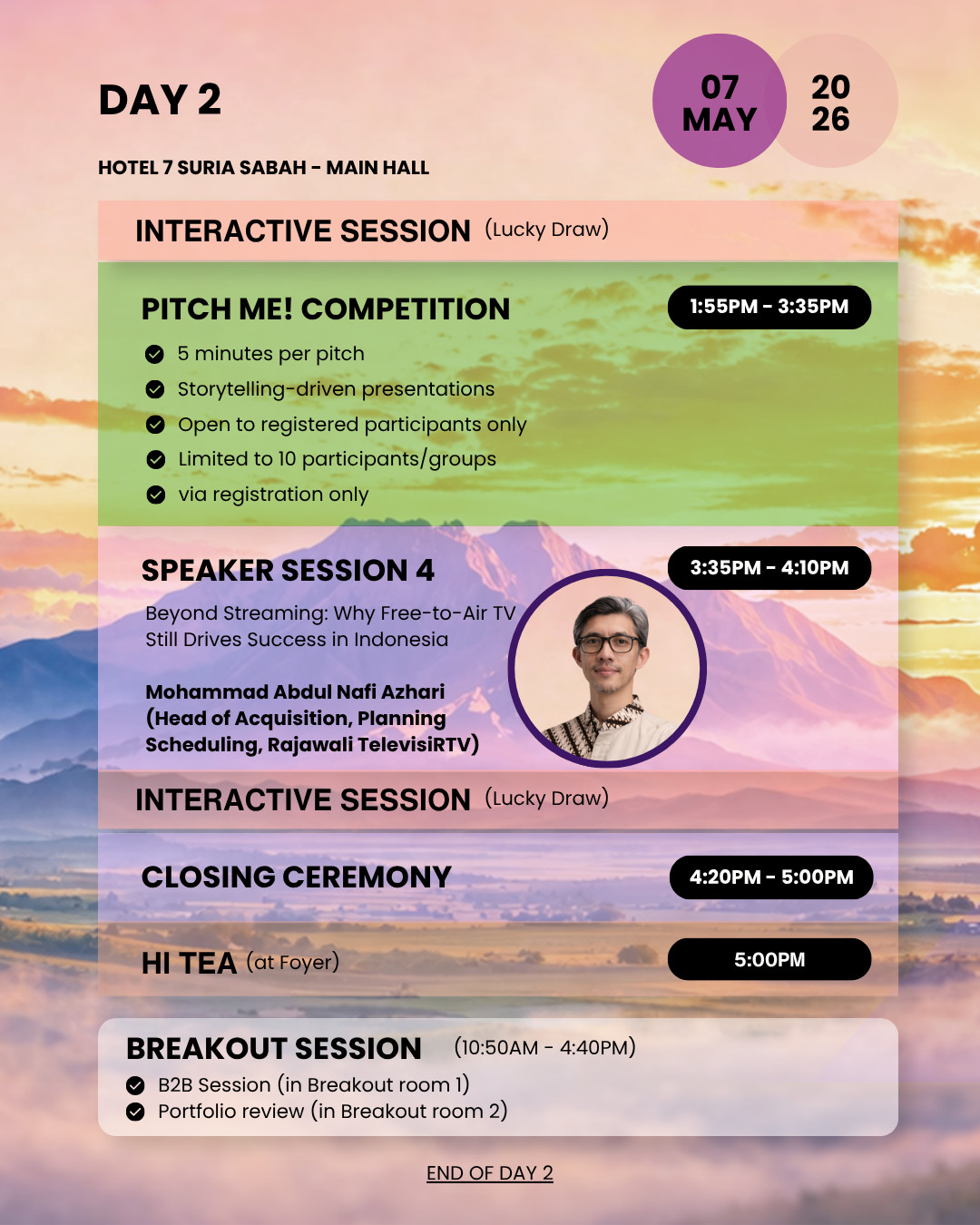 DAY 2

07 MAY

20 26

HOTEL 7 SURIA SABAH - MAIN HALL

INTERACTIVE SESSION (Lucky Draw)

PITCH ME! COMPETITION

1:55PM - 3:35PM

5 minutes per pitch
Storytelling-driven presentations
Open to registered participants only
Limited to 10 participants/groups
via registration only

SPEAKER SESSION 4

3:35PM - 4:10PM

Beyond Streaming: Why Free-to-Air TV Still Drives Success in Indonesia

Mohammad Abdul Nafi Azhari (Head of Acquisition, Planning Scheduling, Rajawali TelevisiRTV)

INTERACTIVE SESSION (Lucky Draw)

CLOSING CEREMONY

4:20PM - 5:00PM

HI TEA (at Foyer)

5:00PM

BREAKOUT SESSION (10:50AM - 4:40PM)

B2B Session (in Breakout room 1)
Portfolio review (in Breakout room 2)

END OF DAY 2